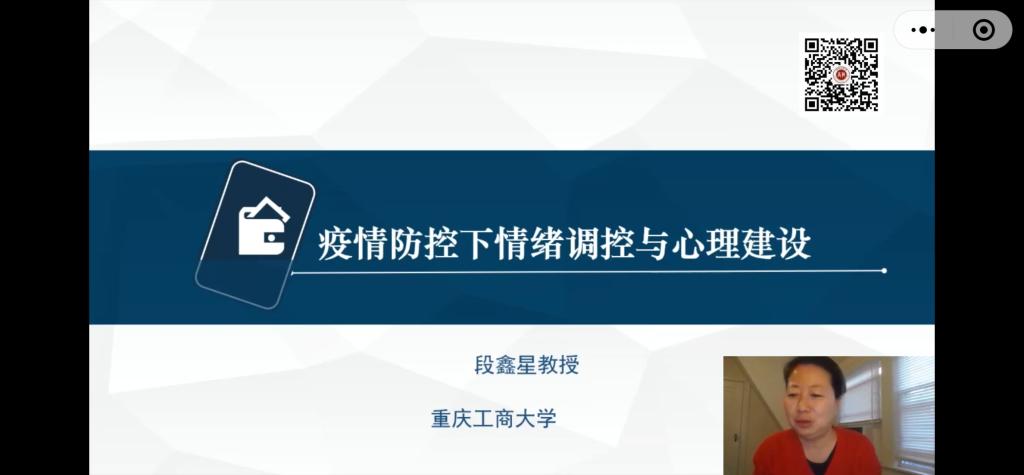 疫情防控下情绪调控与心理建设

段鑫星教授

重庆工商大学